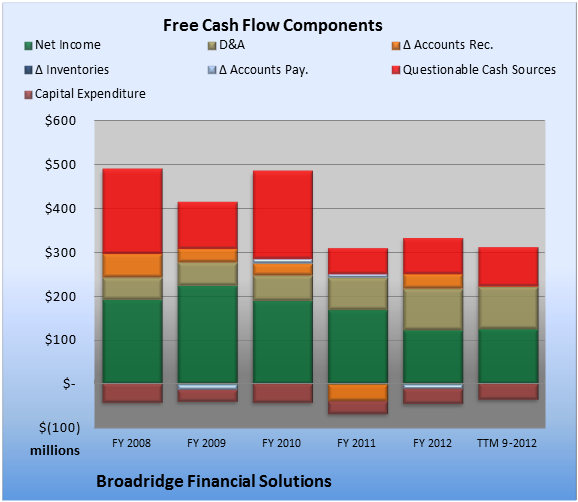 Free Cash Flow Components

Net Income
D&A
Δ Accounts Rec.
Δ Inventories
Δ Accounts Pay.
Questionable Cash Sources
Capital Expenditure

$600
$500
$400
$300
$200
$100
$-
$(100)
millions

FY 2008
FY 2009
FY 2010
FY 2011
FY 2012
TTM 9-2012

Broadridge Financial Solutions